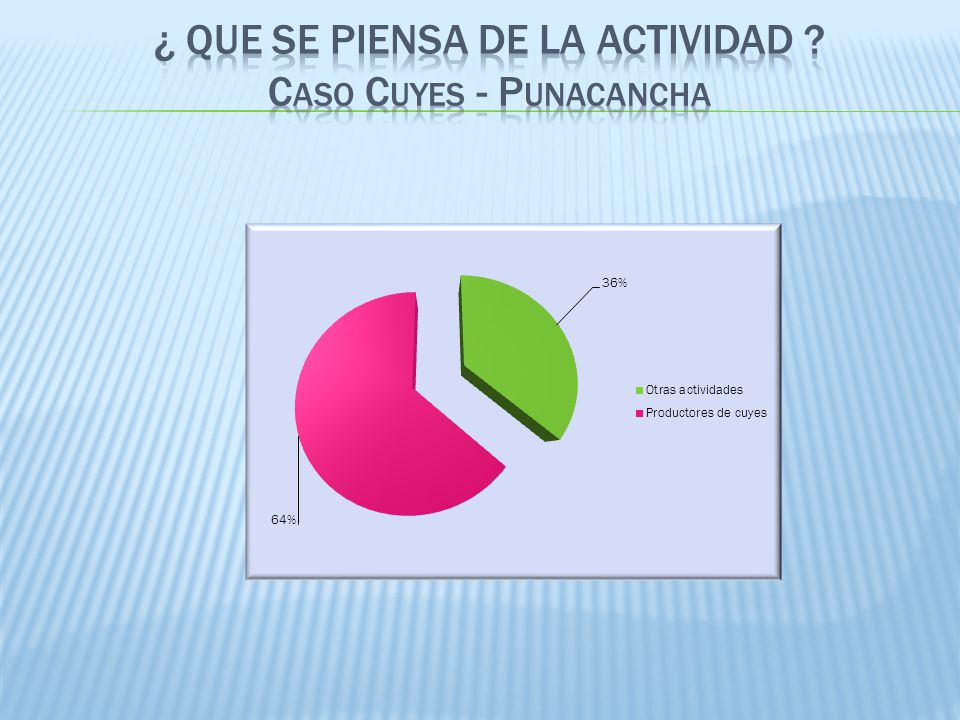 ¿ QUE SE PIENSA DE LA ACTIVIDAD ?
CASO CUYES - PUNACANCHA

36%

Otras actividades
Productores de cuyes

64%